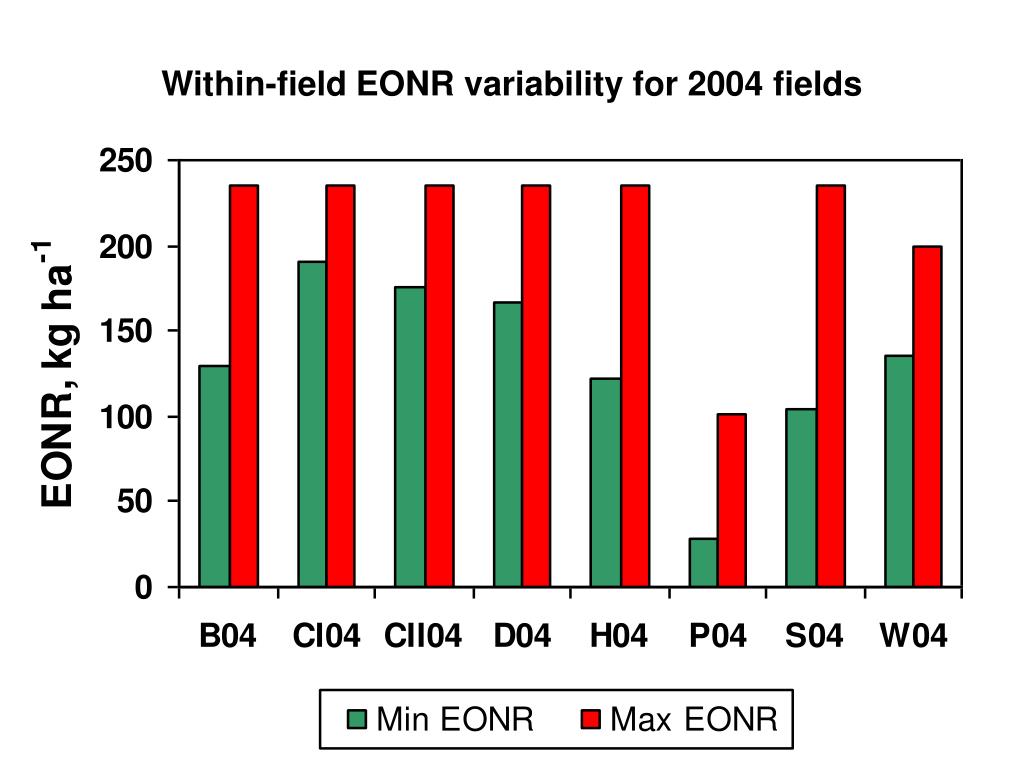 Within-field EONR variability for 2004 fields

EONR, kg ha$^{-1}$

250
200
150
100
50
0

B04 CI04 CII04 D04 H04 P04 S04 W04

Min EONR Max EONR